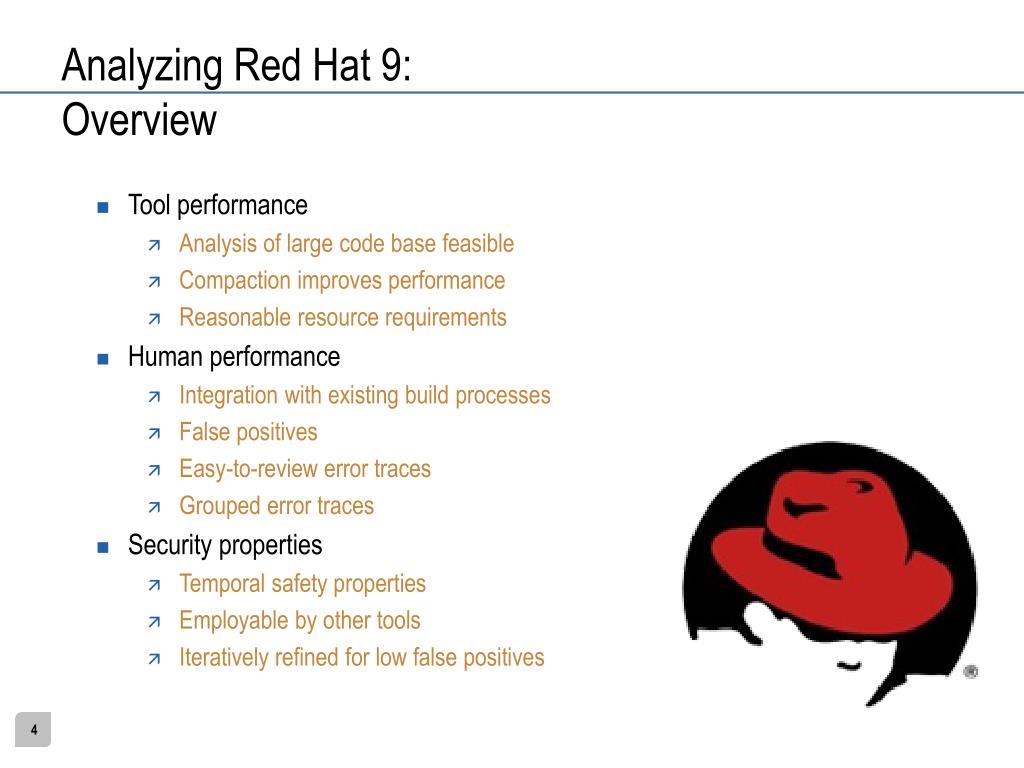 Analyzing Red Hat 9:
Overview

- Tool performance
  - Analysis of large code base feasible
  - Compaction improves performance
  - Reasonable resource requirements
- Human performance
  - Integration with existing build processes
  - False positives
  - Easy-to-review error traces
  - Grouped error traces
- Security properties
  - Temporal safety properties
  - Employable by other tools
  - Iteratively refined for low false positives

®

4